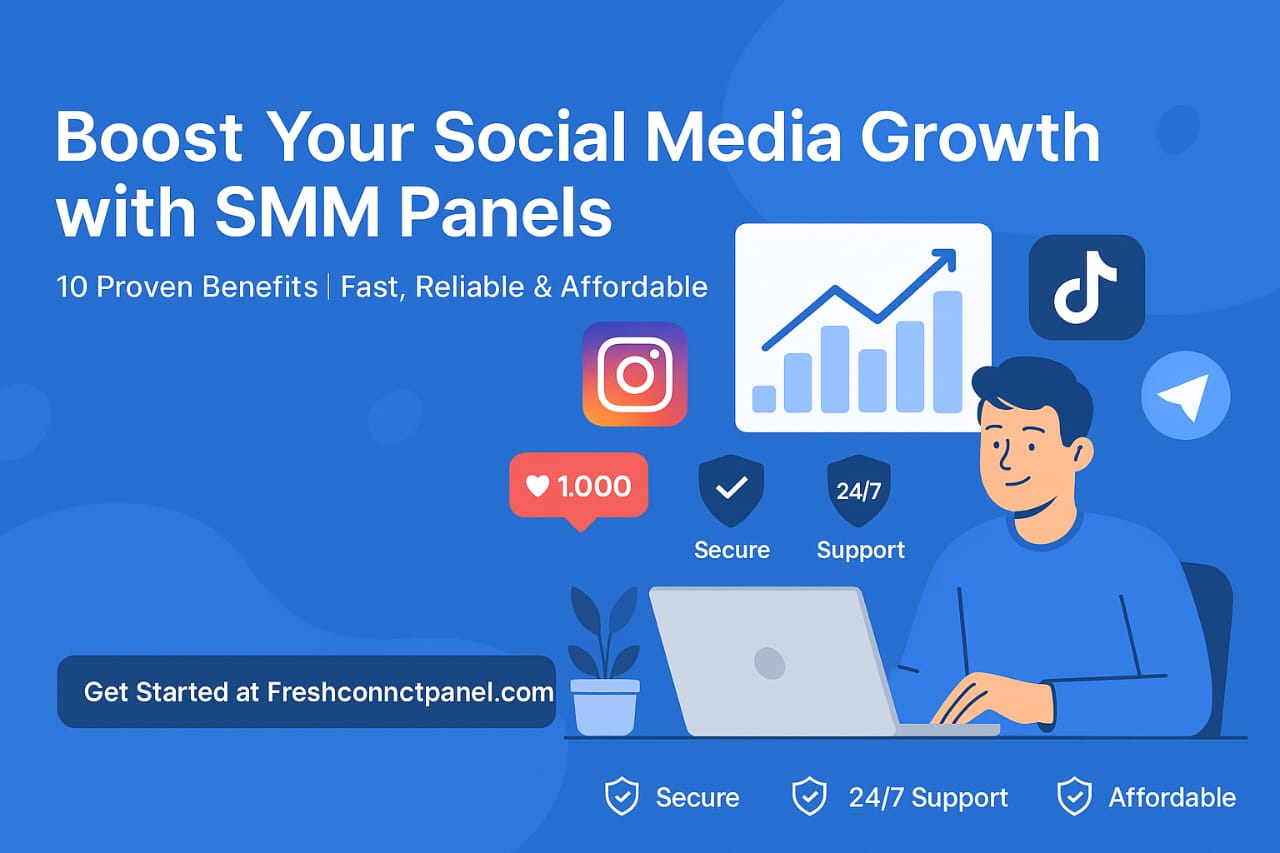 Boost Your Social Media Growth with SMM Panels

10 Proven Benefits | Fast, Reliable & Affordable

1.000

Secure

24/7

Support

Get Started at Freshconnctpanel.com

Secure

24/7 Support

Affordable